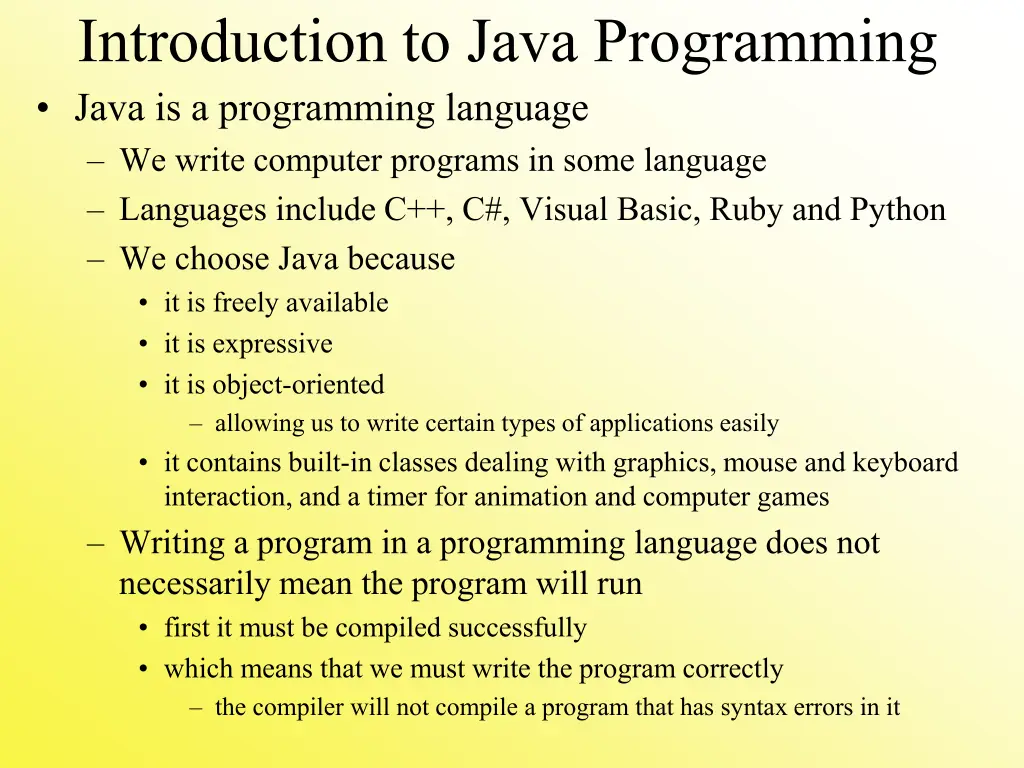 Introduction to Java Programming

• Java is a programming language
  – We write computer programs in some language
  – Languages include C++, C#, Visual Basic, Ruby and Python
  – We choose Java because
    • it is freely available
    • it is expressive
    • it is object-oriented
      – allowing us to write certain types of applications easily
    • it contains built-in classes dealing with graphics, mouse and keyboard interaction, and a timer for animation and computer games
  – Writing a program in a programming language does not necessarily mean the program will run
    • first it must be compiled successfully
    • which means that we must write the program correctly
      – the compiler will not compile a program that has syntax errors in it